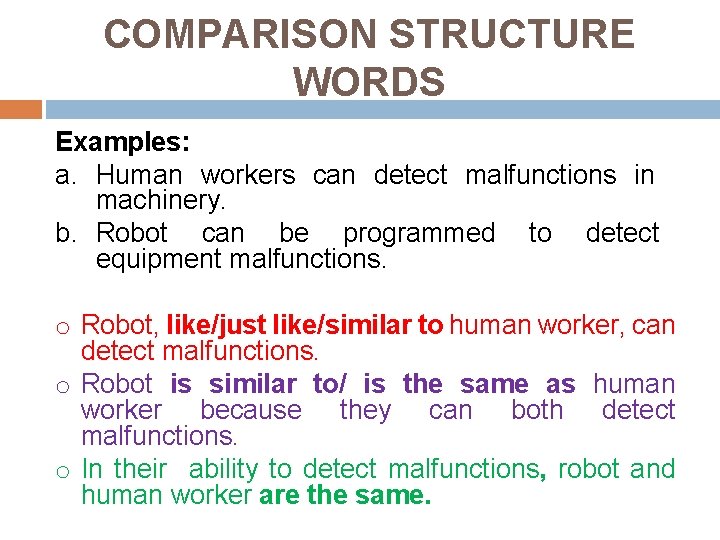 COMPARISON STRUCTURE WORDS

Examples:

a. Human workers can detect malfunctions in machinery.

b. Robot can be programmed to detect equipment malfunctions.

o Robot, like/just like/similar to human worker, can detect malfunctions.

o Robot is similar to/ is the same as human worker because they can both detect malfunctions.

o In their ability to detect malfunctions, robot and human worker are the same.